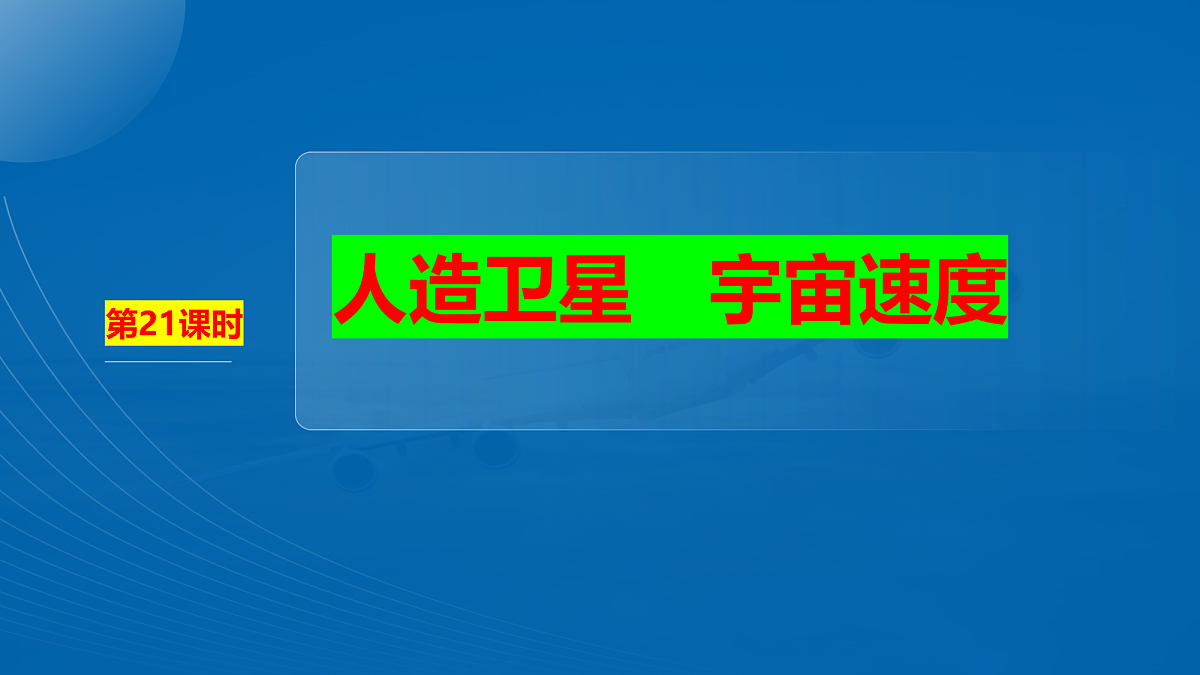 第21课时

人造卫星　宇宙速度